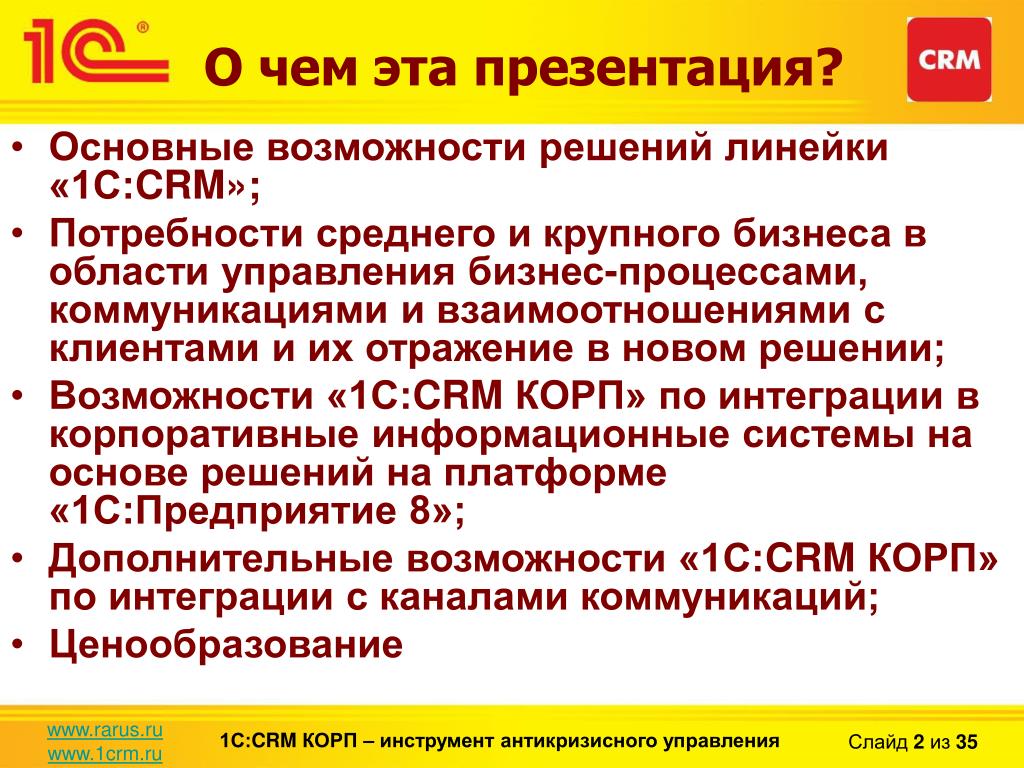 1С®

О чем эта презентация?

CRM

• Основные возможности решений линейки «1С:CRM»;
• Потребности среднего и крупного бизнеса в области управления бизнес-процессами, коммуникациями и взаимоотношениями с клиентами и их отражение в новом решении;
• Возможности «1С:CRM КОРП» по интеграции в корпоративные информационные системы на основе решений на платформе «1С:Предприятие 8»;
• Дополнительные возможности «1С:CRM КОРП» по интеграции с каналами коммуникаций;
• Ценообразование

www.rarus.ru
www.1crm.ru

1С:CRM КОРП – инструмент антикризисного управления

Слайд 2 из 35